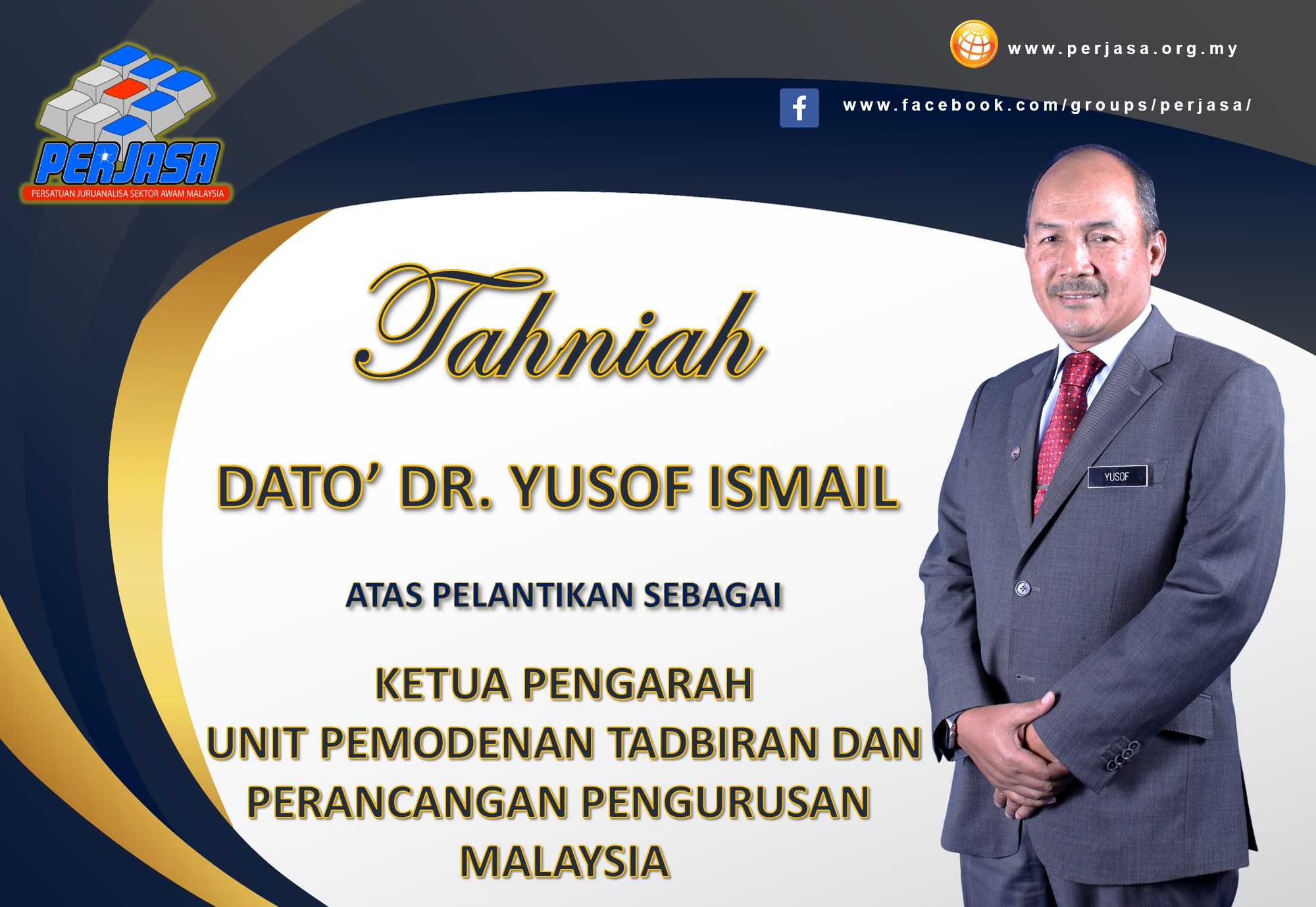 PERJASA
PERSATUAN JURUANALISA SEKTOR AWAM MALAYSIA

www.perjasa.org.my

www.facebook.com/groups/perjasa/

Tahniah

DATO' DR. YUSOF ISMAIL

ATAS PELANTIKAN SEBAGAI

KETUA PENGARAH
UNIT PEMODENAN TADBIRAN DAN
PERANCANGAN PENGURUSAN
MALAYSIA

YUSOF